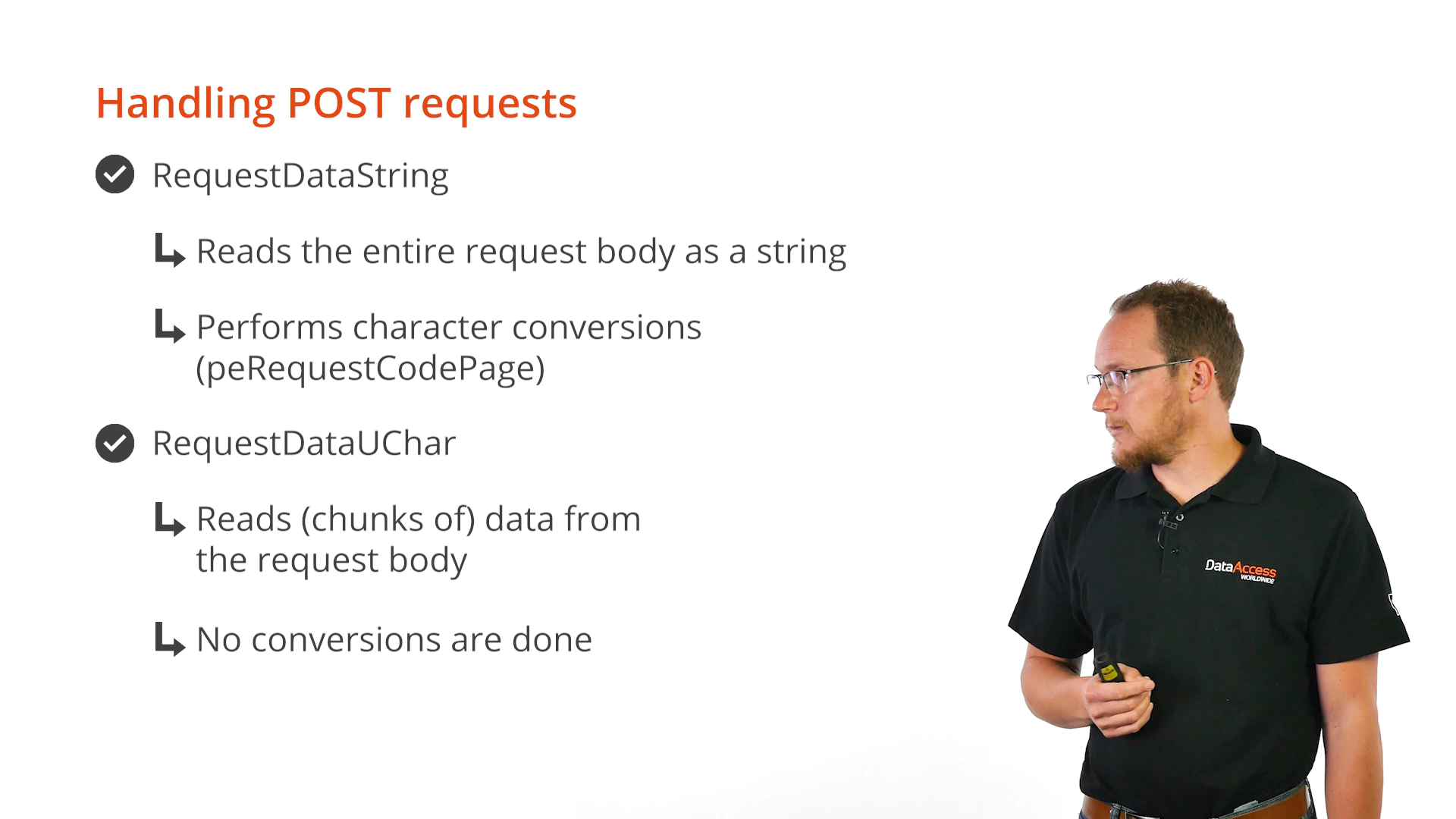 Handling POST requests

RequestDataString

Reads the entire request body as a string

Performs character conversions (peRequestCodePage)

RequestDataUChar

Reads (chunks of) data from the request body

No conversions are done

DataAccess WORLDWIDE